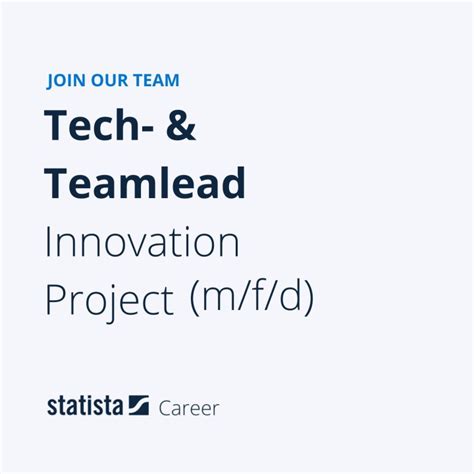 JOIN OUR TEAM

Tech- & Teamlead

Innovation Project (m/f/d)

statista Career